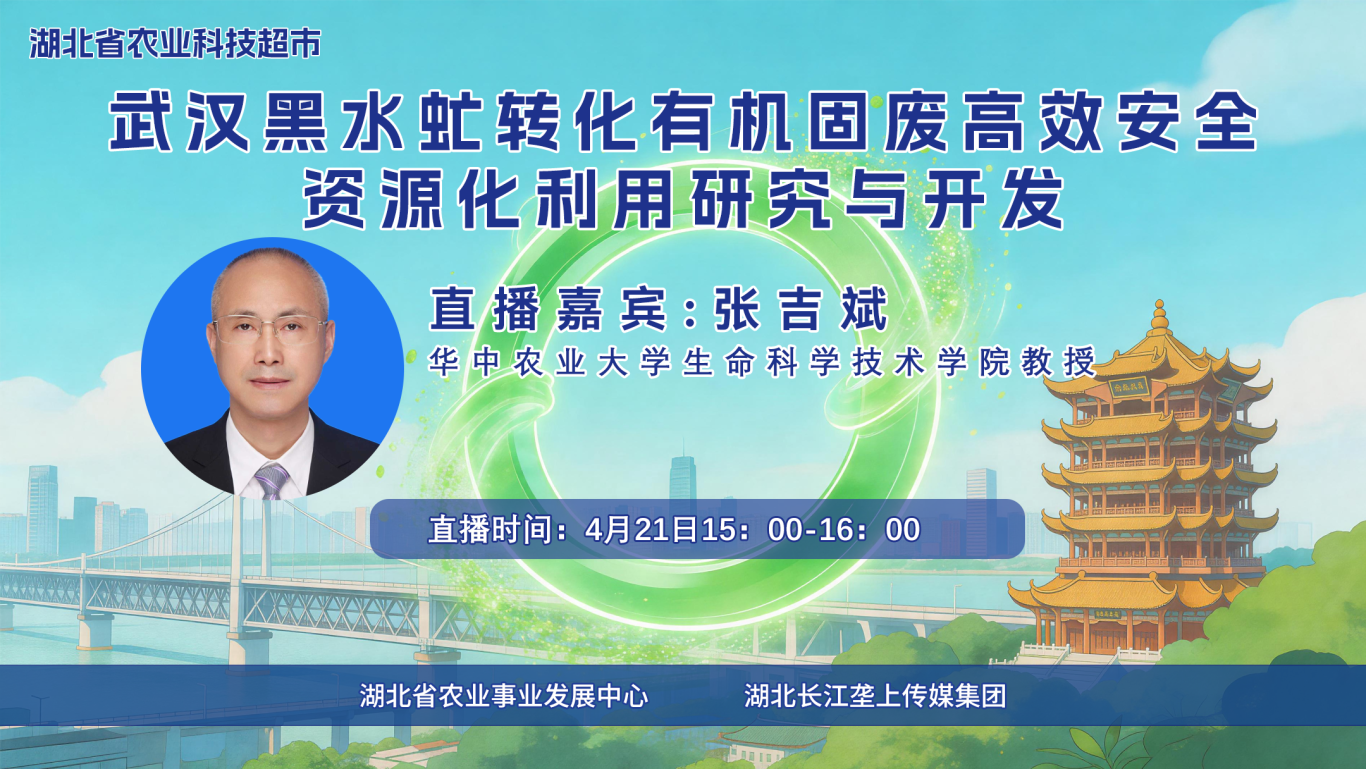 湖北省农业科技超市

武汉黑水虻转化有机固废高效安全资源化利用研究与开发

直播嘉宾：张吉斌

华中农业大学生命科学技术学院教授

直播时间：4月21日15：00-16：00

湖北省农业事业发展中心

湖北长江垄上传媒集团